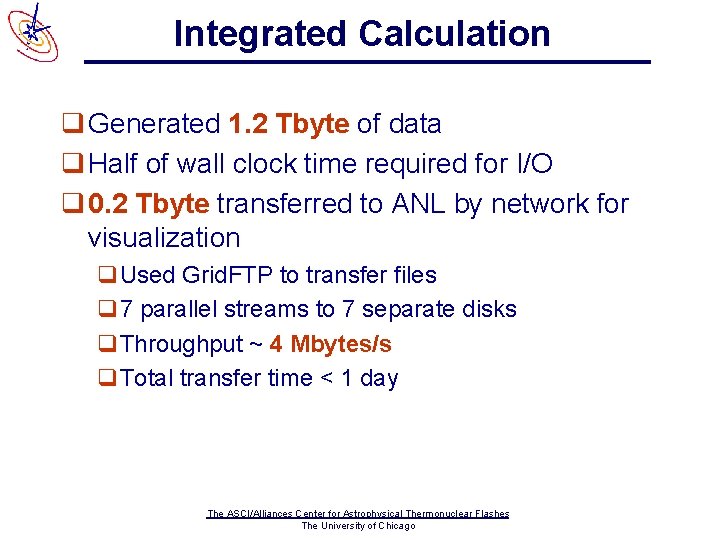 Integrated Calculation

❑ Generated 1.2 Tbyte of data

❑ Half of wall clock time required for I/O

❑ 0.2 Tbyte transferred to ANL by network for visualization

❑ Used GridFTP to transfer files

❑ 7 parallel streams to 7 separate disks

❑ Throughput ~ 4 Mbytes/s

❑ Total transfer time < 1 day

The ASCI/Alliances Center for Astrophysical Thermonuclear Flashes
The University of Chicago